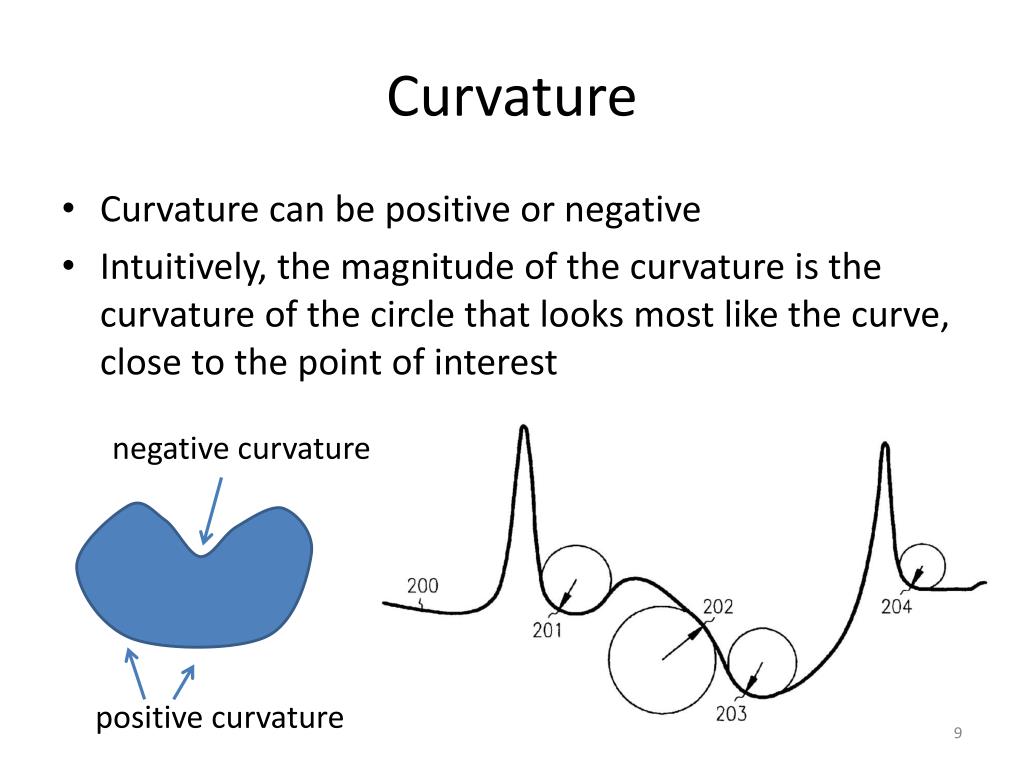 Curvature

• Curvature can be positive or negative
• Intuitively, the magnitude of the curvature is the curvature of the circle that looks most like the curve, close to the point of interest

negative curvature

positive curvature

200
201
202
203
204

9